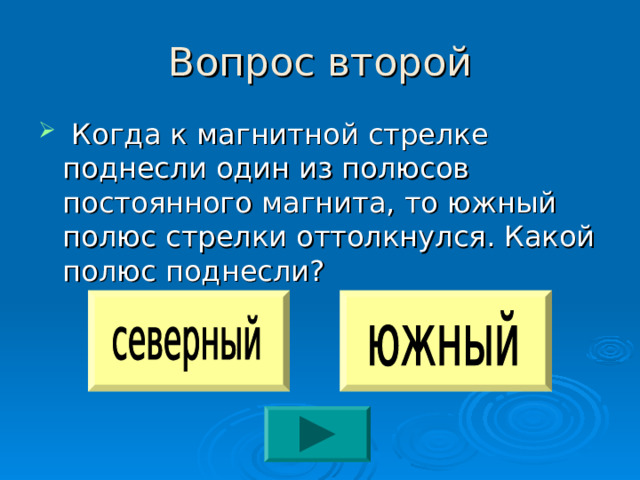 Вопрос второй

Когда к магнитной стрелке поднесли один из полюсов постоянного магнита, то южный полюс стрелки оттолкнулся. Какой полюс поднесли?

северный

южный